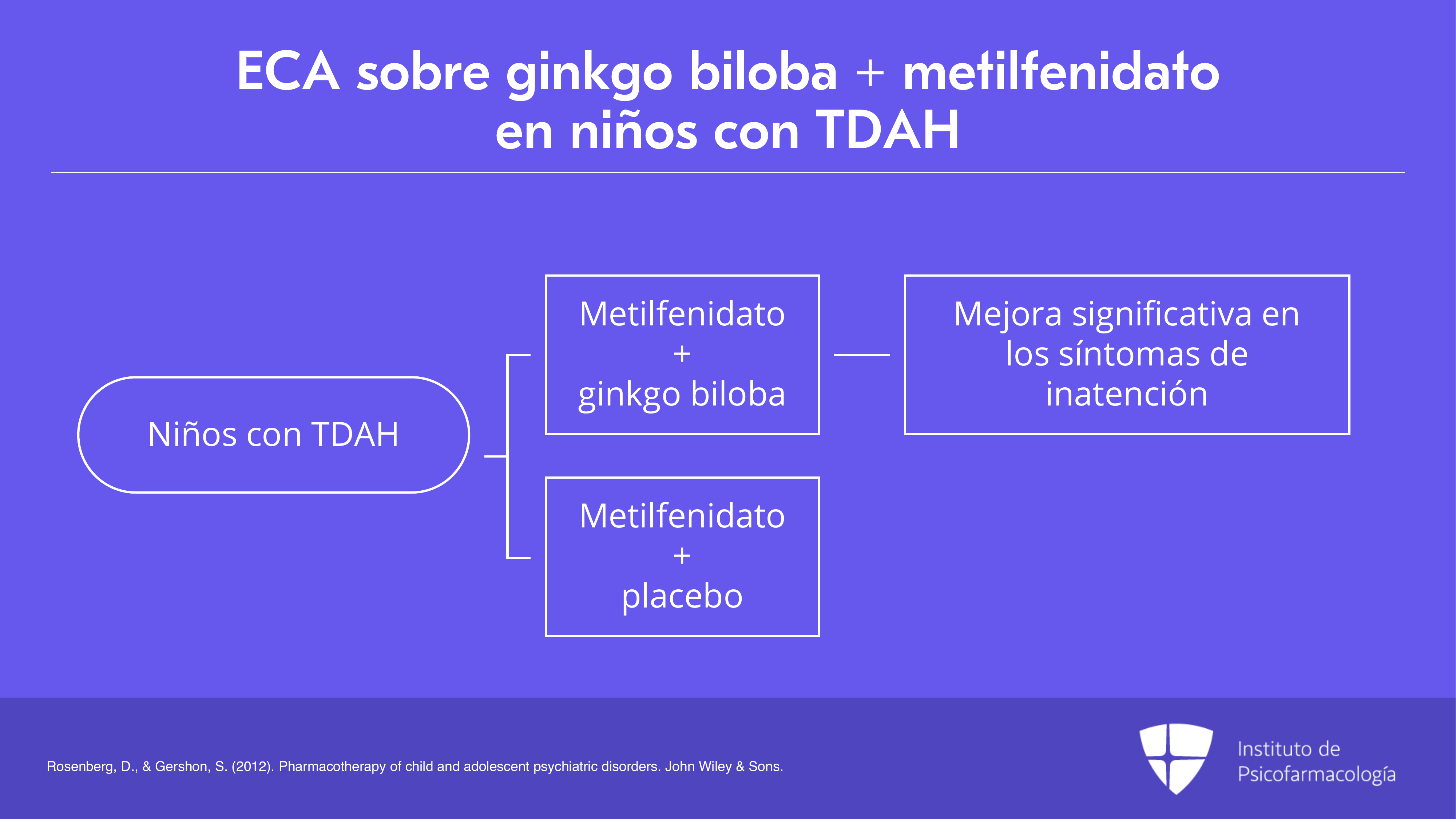 ECA sobre ginkgo biloba + metilfenidato en niños con TDAH

Niños con TDAH

Metilfenidato
+
ginkgo biloba

Mejora significativa en los síntomas de inatención

Metilfenidato
+
placebo

Rosenberg, D., & Gershon, S. (2012). Pharmacotherapy of child and adolescent psychiatric disorders. John Wiley & Sons.

Instituto de Psicofarmacología